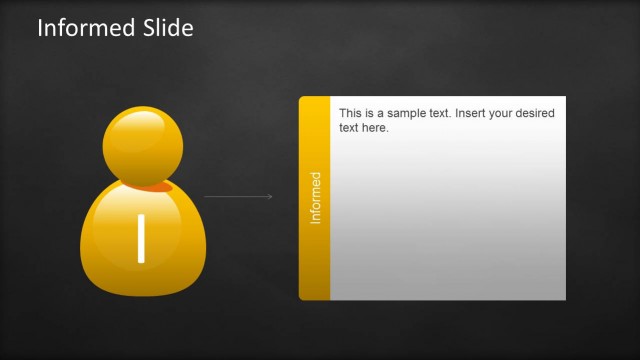 Informed Slide

I

Informed

This is a sample text. Insert your desired text here.